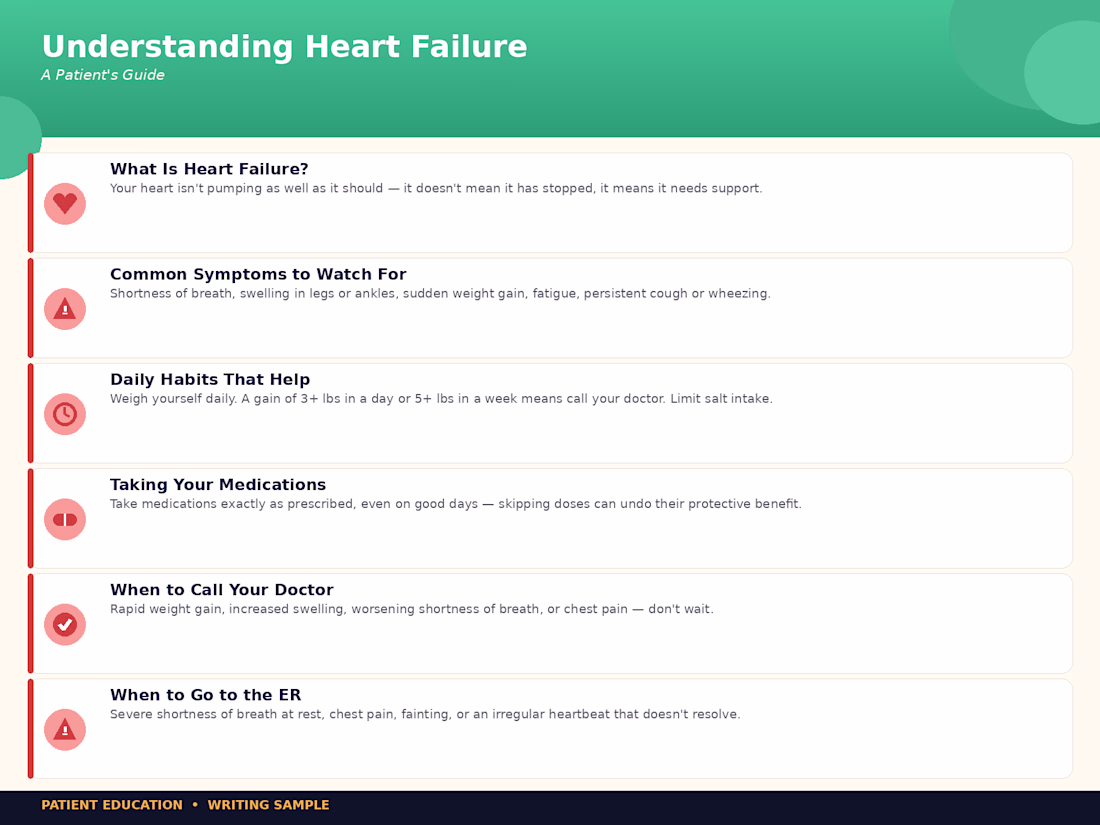 Understanding Heart Failure
A Patient's Guide

What Is Heart Failure?
Your heart isn't pumping as well as it should — it doesn't mean it has stopped, it means it needs support.

Common Symptoms to Watch For
Shortness of breath, swelling in legs or ankles, sudden weight gain, fatigue, persistent cough or wheezing.

Daily Habits That Help
Weigh yourself daily. A gain of 3+ lbs in a day or 5+ lbs in a week means call your doctor. Limit salt intake.

Taking Your Medications
Take medications exactly as prescribed, even on good days — skipping doses can undo their protective benefit.

When to Call Your Doctor
Rapid weight gain, increased swelling, worsening shortness of breath, or chest pain — don't wait.

When to Go to the ER
Severe shortness of breath at rest, chest pain, fainting, or an irregular heartbeat that doesn't resolve.

PATIENT EDUCATION • WRITING SAMPLE